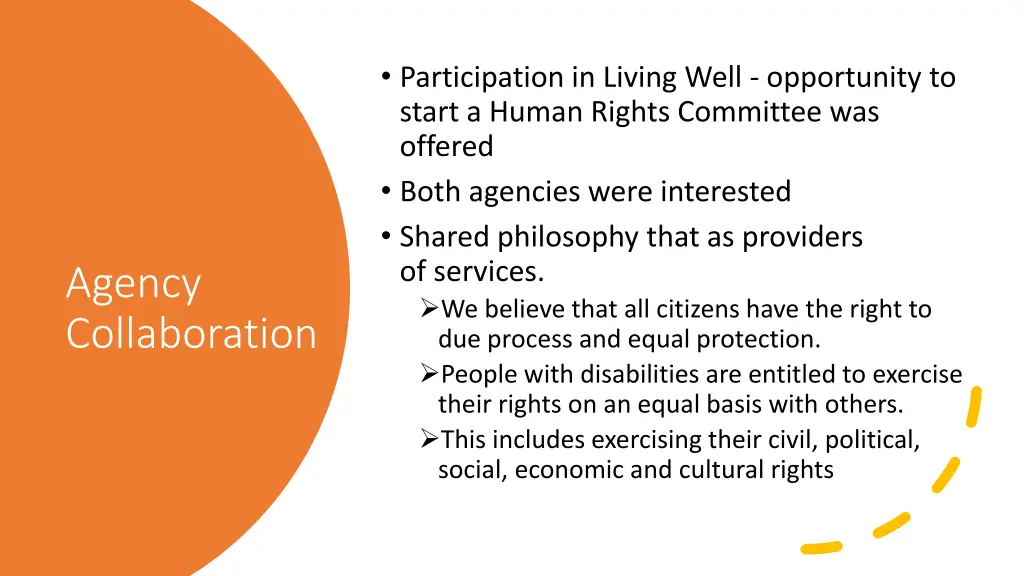 Agency Collaboration

• Participation in Living Well - opportunity to start a Human Rights Committee was offered
• Both agencies were interested
• Shared philosophy that as providers of services.
➢We believe that all citizens have the right to due process and equal protection.
➢People with disabilities are entitled to exercise their rights on an equal basis with others.
➢This includes exercising their civil, political, social, economic and cultural rights